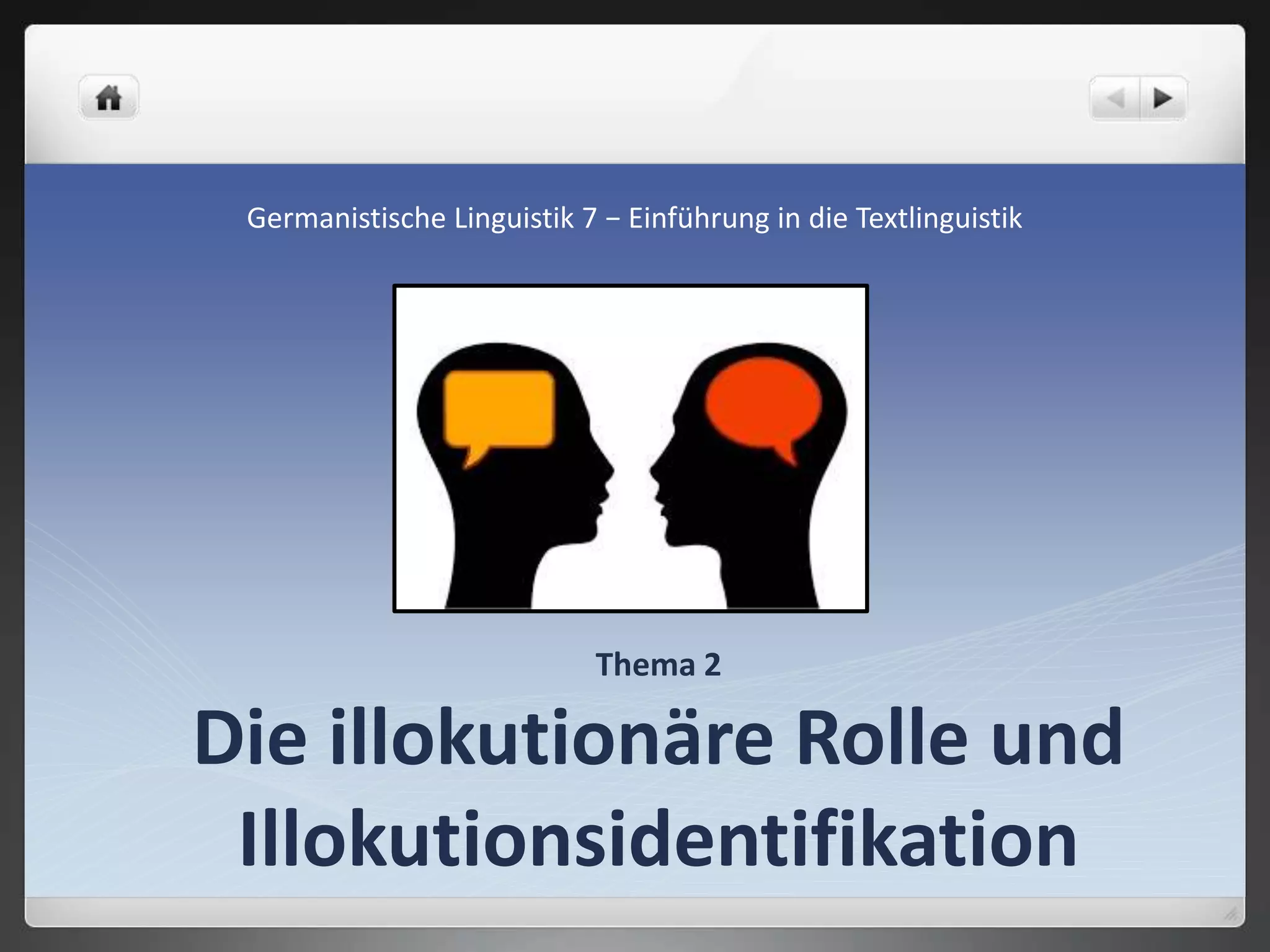 Germanistische Linguistik 7 – Einführung in die Textlinguistik

Thema 2

Die illokutionäre Rolle und Illokutionsidentifikation